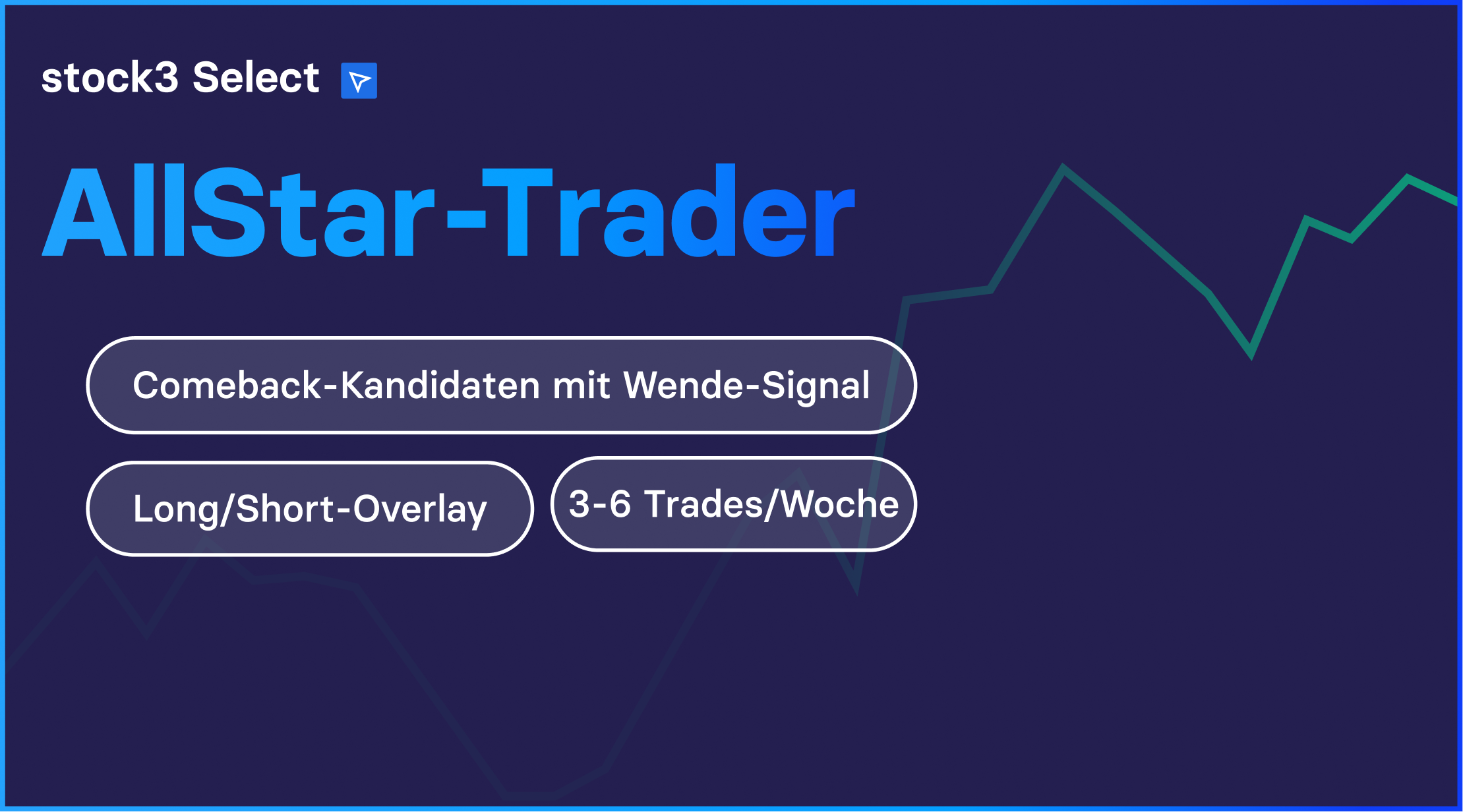 stock3 Select

AllStar-Trader

Comeback-Kandidaten mit Wende-Signal

Long/Short-Overlay

3-6 Trades/Woche